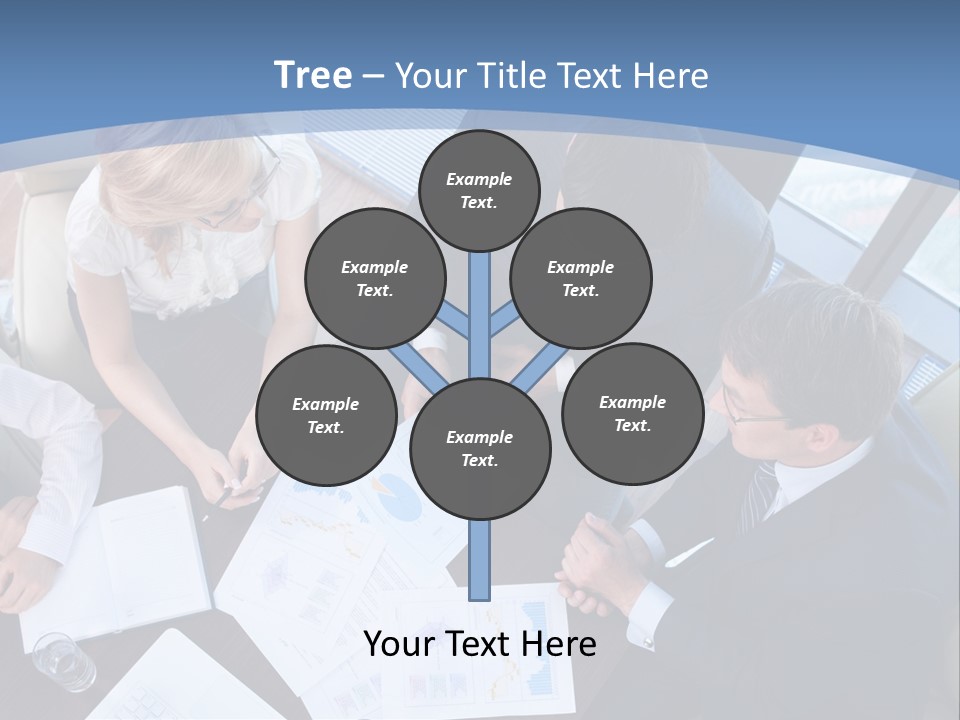 Tree – Your Title Text Here

Example Text.

Example Text.

Example Text.

Example Text.

Example Text.

Example Text.

Your Text Here